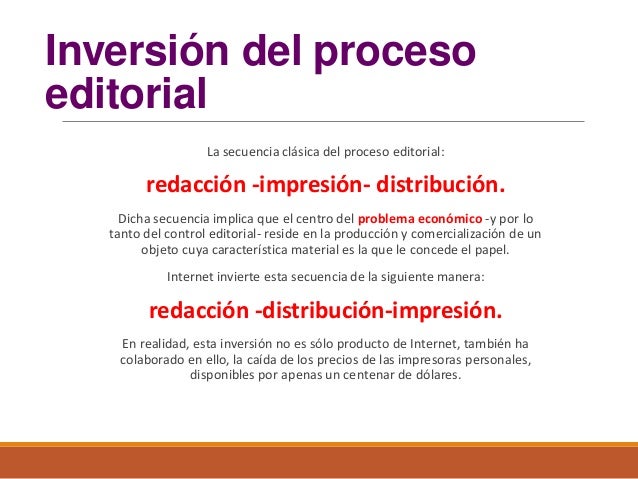 Inversión del proceso editorial

La secuencia clásica del proceso editorial:

redacción -impresión- distribución.

Dicha secuencia implica que el centro del problema económico -y por lo tanto del control editorial- reside en la producción y comercialización de un objeto cuya característica material es la que le concede el papel.

Internet invierte esta secuencia de la siguiente manera:

redacción -distribución-impresión.

En realidad, esta inversión no es sólo producto de Internet, también ha colaborado en ello, la caída de los precios de las impresoras personales, disponibles por apenas un centenar de dólares.